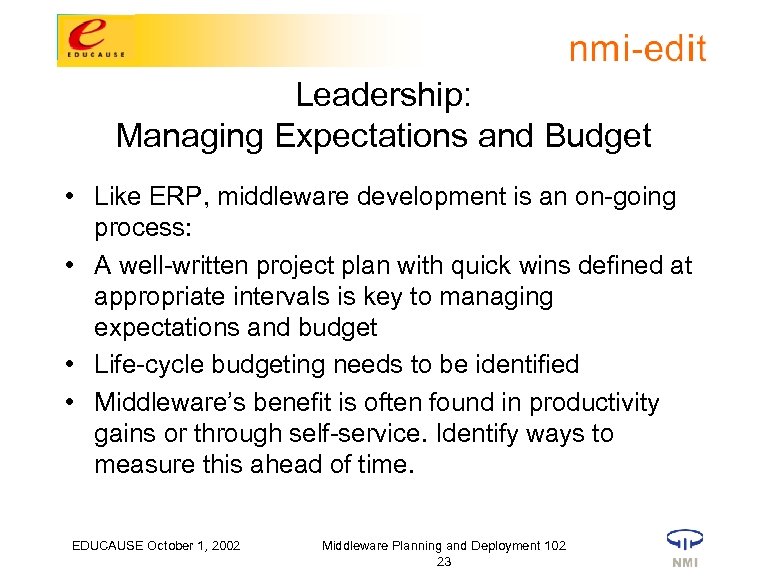 e
EDUCAUSE

nmi-edit

Leadership:
Managing Expectations and Budget

• Like ERP, middleware development is an on-going process:
• A well-written project plan with quick wins defined at appropriate intervals is key to managing expectations and budget
• Life-cycle budgeting needs to be identified
• Middleware's benefit is often found in productivity gains or through self-service. Identify ways to measure this ahead of time.

EDUCAUSE October 1, 2002

Middleware Planning and Deployment 102
23

NMI